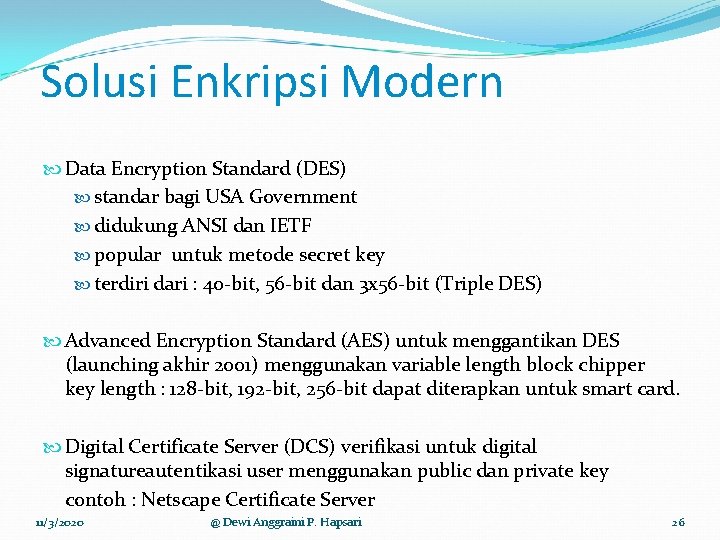 Solusi Enkripsi Modern

Data Encryption Standard (DES)
standar bagi USA Government
didukung ANSI dan IETF
popular untuk metode secret key
terdiri dari : 40-bit, 56-bit dan 3x56-bit (Triple DES)

Advanced Encryption Standard (AES) untuk menggantikan DES (launching akhir 2001) menggunakan variable length block chipper key length : 128-bit, 192-bit, 256-bit dapat diterapkan untuk smart card.

Digital Certificate Server (DCS) verifikasi untuk digital signatureautentikasi user menggunakan public dan private key
contoh : Netscape Certificate Server

11/3/2020
@ Dewi Anggraini P. Hapsari
26